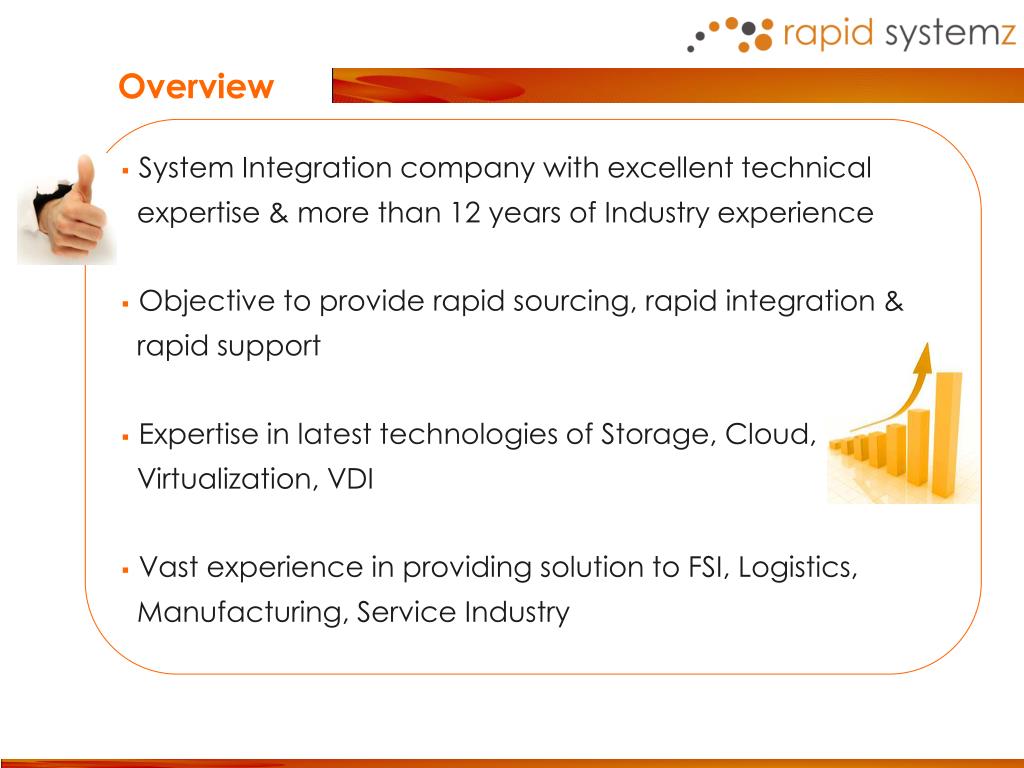 rapid systemz

Overview

▪ System Integration company with excellent technical expertise & more than 12 years of Industry experience

▪ Objective to provide rapid sourcing, rapid integration & rapid support

▪ Expertise in latest technologies of Storage, Cloud, Virtualization, VDI

▪ Vast experience in providing solution to FSI, Logistics, Manufacturing, Service Industry